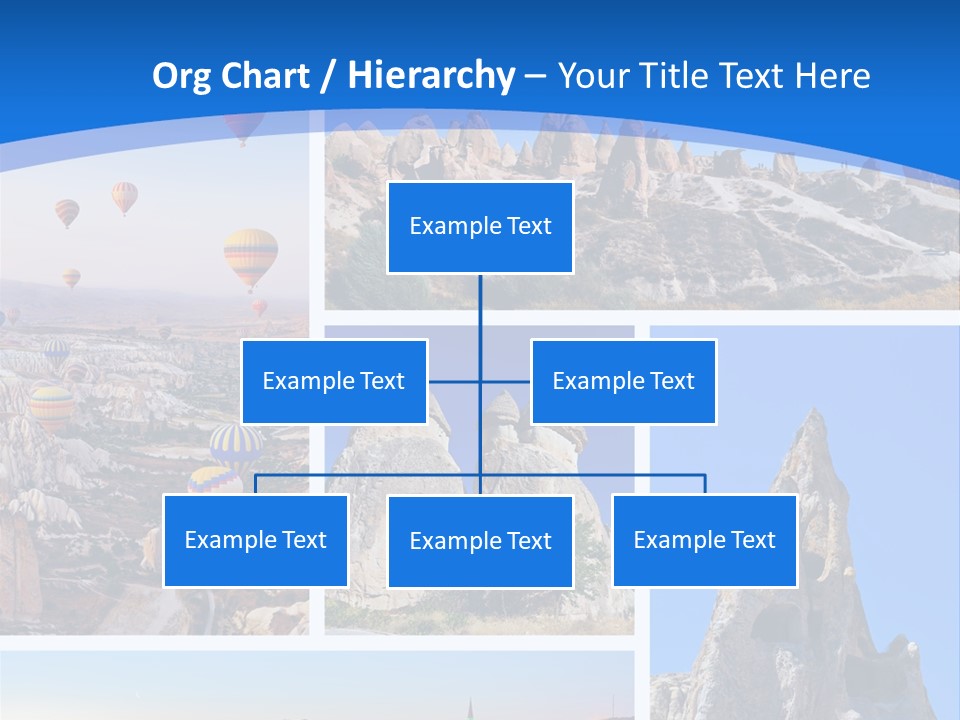 Org Chart / Hierarchy – Your Title Text Here

Example Text

Example Text

Example Text

Example Text

Example Text

Example Text